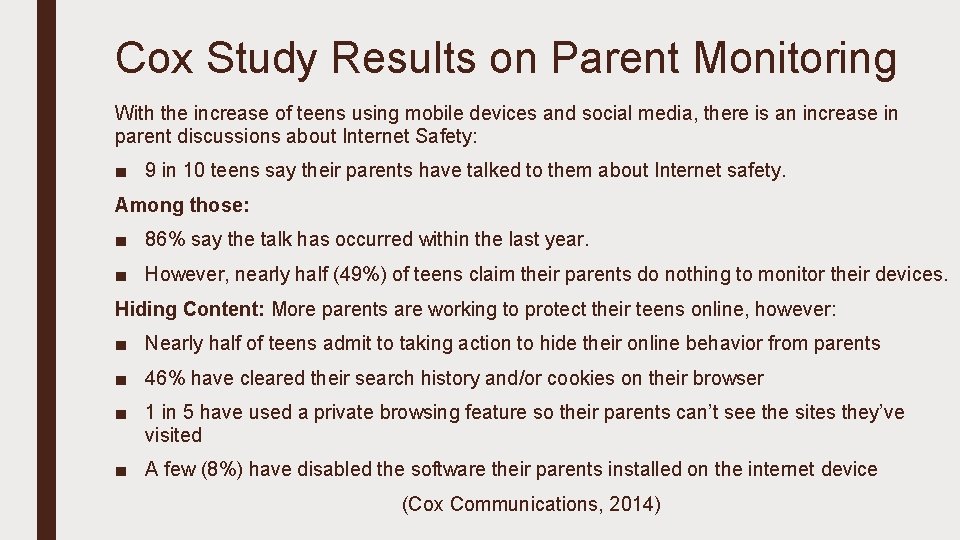 Cox Study Results on Parent Monitoring

With the increase of teens using mobile devices and social media, there is an increase in parent discussions about Internet Safety:

■ 9 in 10 teens say their parents have talked to them about Internet safety.

Among those:

■ 86% say the talk has occurred within the last year.

■ However, nearly half (49%) of teens claim their parents do nothing to monitor their devices.

Hiding Content: More parents are working to protect their teens online, however:

■ Nearly half of teens admit to taking action to hide their online behavior from parents

■ 46% have cleared their search history and/or cookies on their browser

■ 1 in 5 have used a private browsing feature so their parents can't see the sites they've visited

■ A few (8%) have disabled the software their parents installed on the internet device

(Cox Communications, 2014)